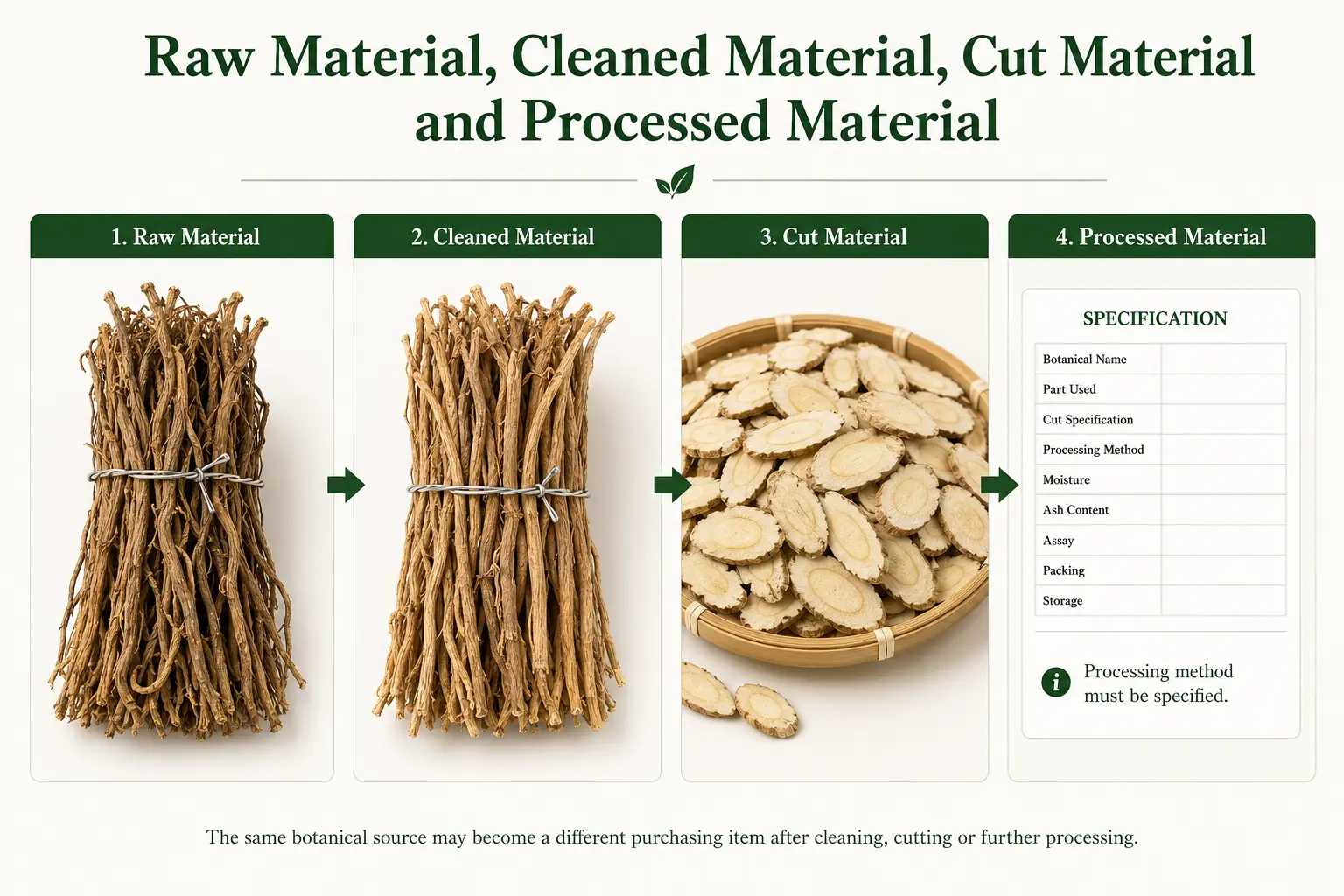 Raw Material, Cleaned Material, Cut Material and Processed Material

1. Raw Material

2. Cleaned Material

3. Cut Material

4. Processed Material

SPECIFICATION

| Botanical Name | |
|---|---|
| Part Used | |
| Cut Specification | |
| Processing Method | |
| Moisture | |
| Ash Content | |
| Assay | |
| Packing | |
| Storage | |

Processing method must be specified.

The same botanical source may become a different purchasing item after cleaning, cutting or further processing.